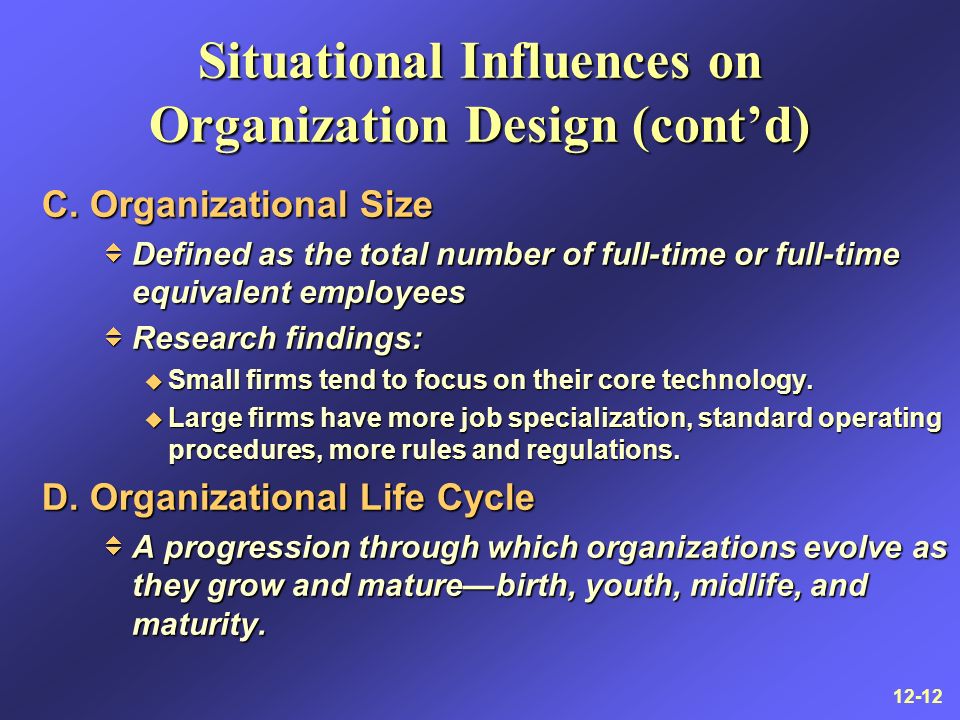 Situational Influences on Organization Design (cont’d)

C. Organizational Size

Defined as the total number of full-time or full-time equivalent employees

Research findings:

Small firms tend to focus on their core technology.

Large firms have more job specialization, standard operating procedures, more rules and regulations.

D. Organizational Life Cycle

A progression through which organizations evolve as they grow and mature—birth, youth, midlife, and maturity.

12-12